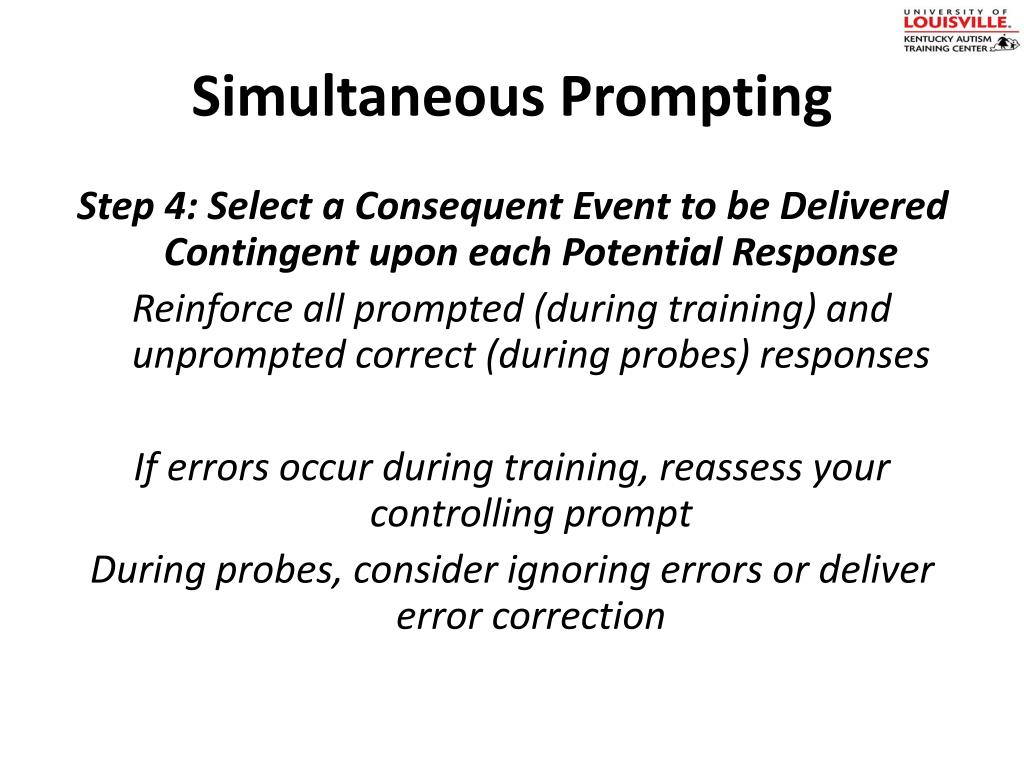 UNIVERSITY OF LOUISVILLE. KENTUCKY AUTISM TRAINING CENTER

Simultaneous Prompting

Step 4: Select a Consequent Event to be Delivered Contingent upon each Potential Response

Reinforce all prompted (during training) and unprompted correct (during probes) responses

If errors occur during training, reassess your controlling prompt

During probes, consider ignoring errors or deliver error correction